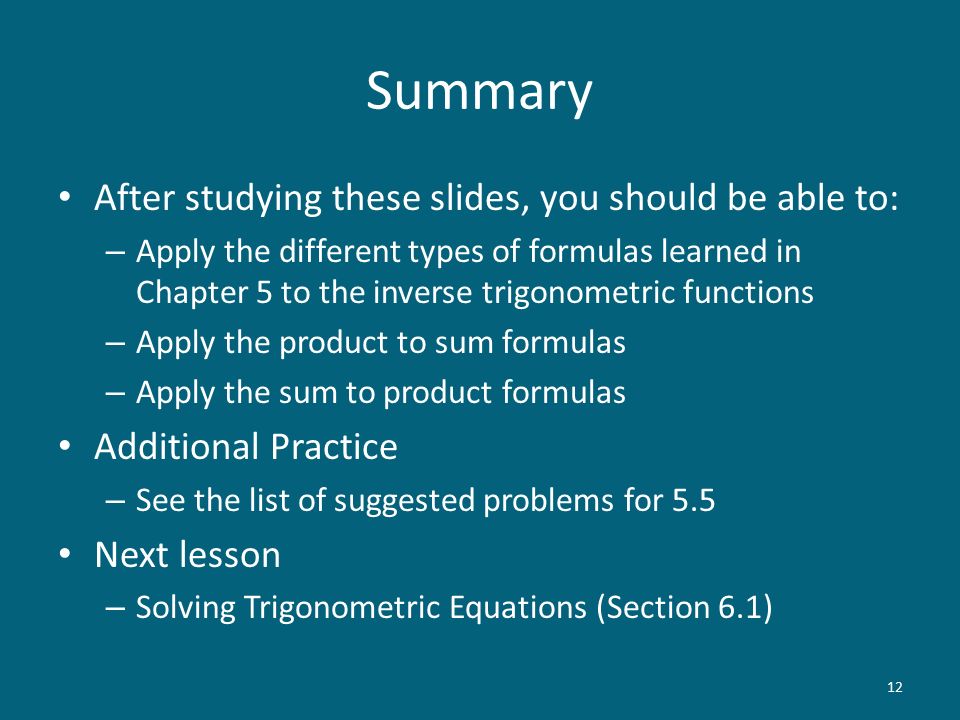 Summary

• After studying these slides, you should be able to:
  – Apply the different types of formulas learned in Chapter 5 to the inverse trigonometric functions
  – Apply the product to sum formulas
  – Apply the sum to product formulas
• Additional Practice
  – See the list of suggested problems for 5.5
• Next lesson
  – Solving Trigonometric Equations (Section 6.1)

12